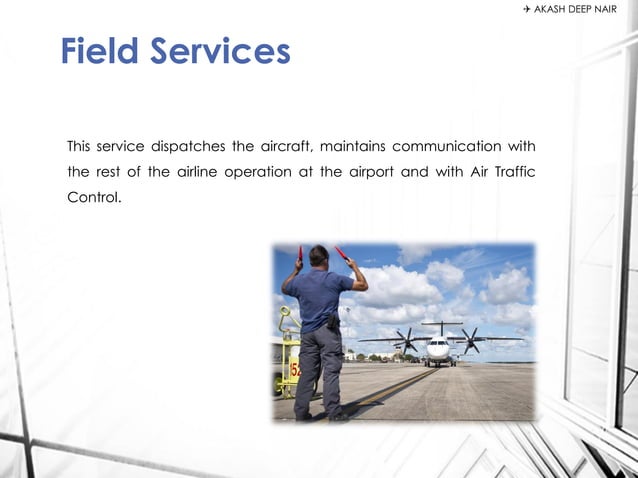 ✈ AKASH DEEP NAIR

Field Services

This service dispatches the aircraft, maintains communication with the rest of the airline operation at the airport and with Air Traffic Control.

52